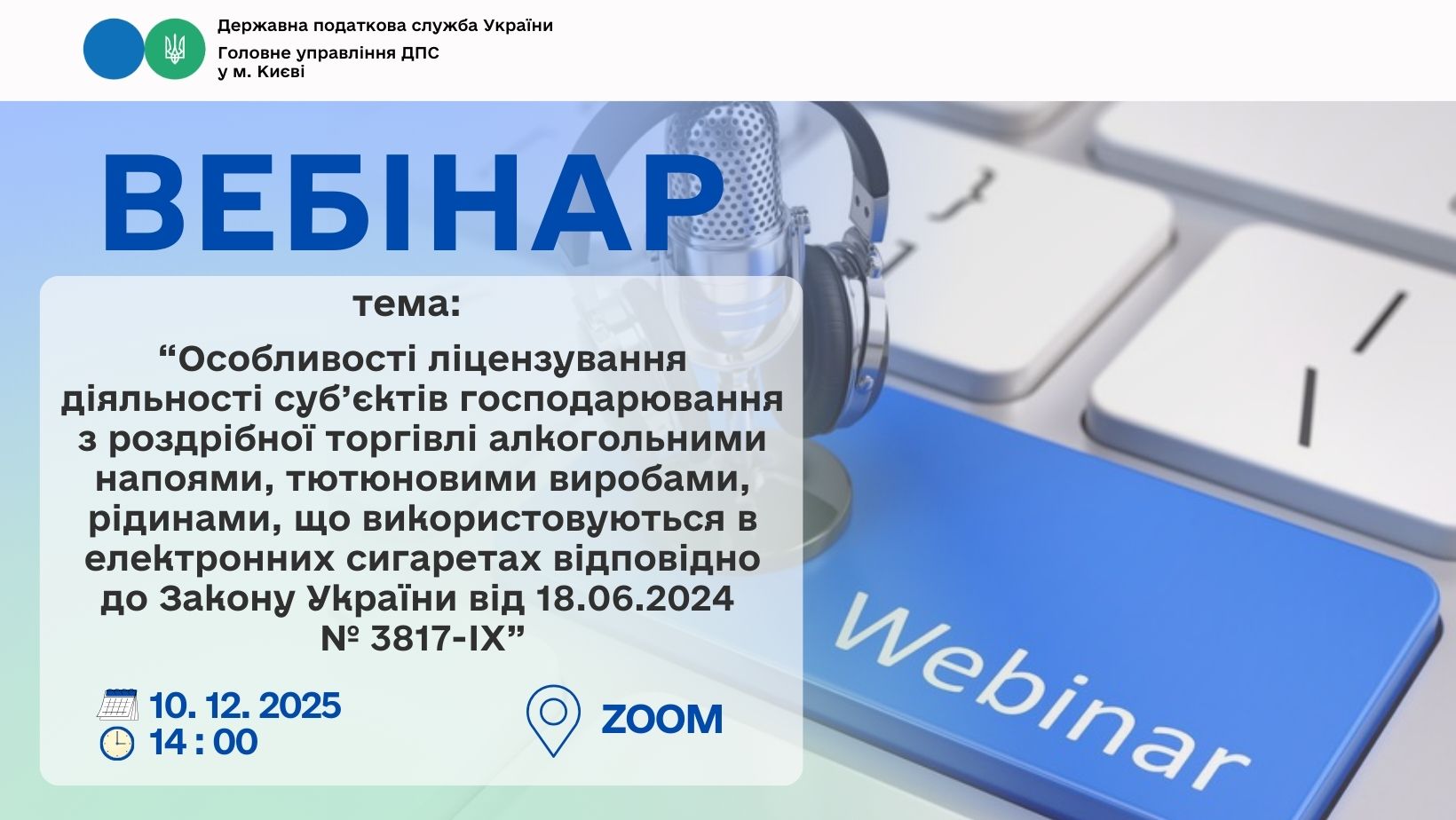 Державна податкова служба України
Головне управління ДПС у м. Києві

ВЕБІНАР

тема:
“Особливості ліцензування діяльності суб’єктів господарювання з роздрібної торгівлі алкогольними напоями, тютюновими виробами, рідинами, що використовуються в електронних сигаретах відповідно до Закону України від 18.06.2024 № 3817-IX”

10. 12. 2025
14 : 00

ZOOM

Webinar